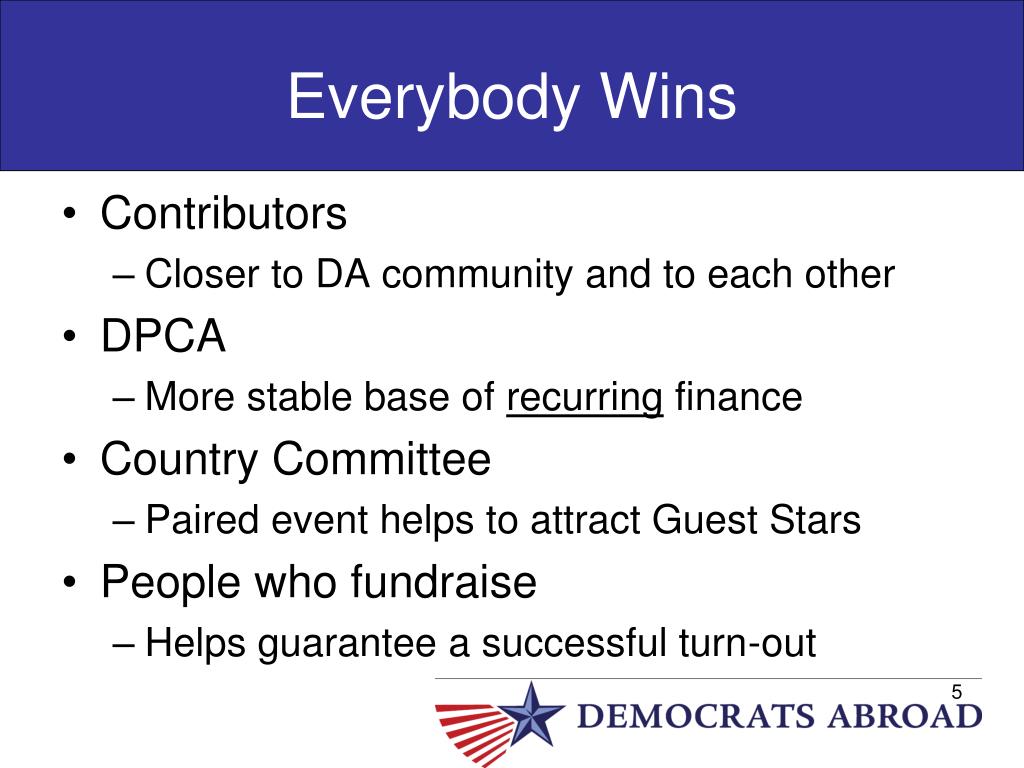 Everybody Wins

• Contributors
– Closer to DA community and to each other
• DPCA
– More stable base of recurring finance
• Country Committee
– Paired event helps to attract Guest Stars
• People who fundraise
– Helps guarantee a successful turn-out

5

DEMOCRATS ABROAD